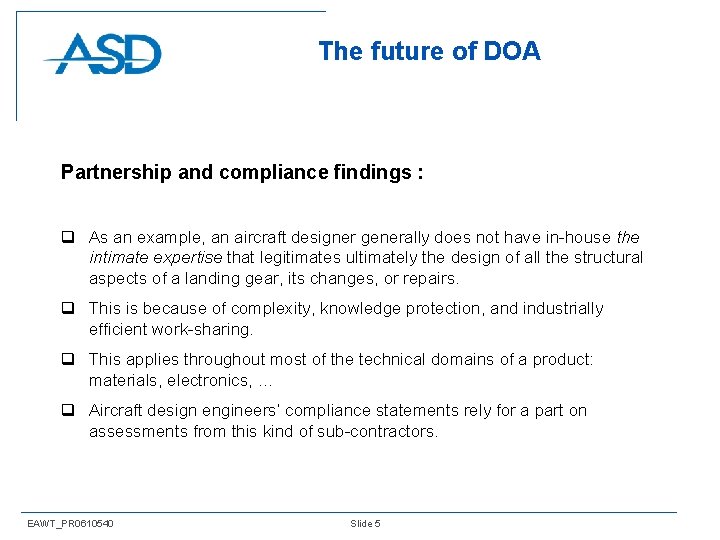 ASD

The future of DOA

Partnership and compliance findings :

❑ As an example, an aircraft designer generally does not have in-house the intimate expertise that legitimates ultimately the design of all the structural aspects of a landing gear, its changes, or repairs.

❑ This is because of complexity, knowledge protection, and industrially efficient work-sharing.

❑ This applies throughout most of the technical domains of a product: materials, electronics, ...

❑ Aircraft design engineers' compliance statements rely for a part on assessments from this kind of sub-contractors.

EAWT_PR0610540

Slide 5